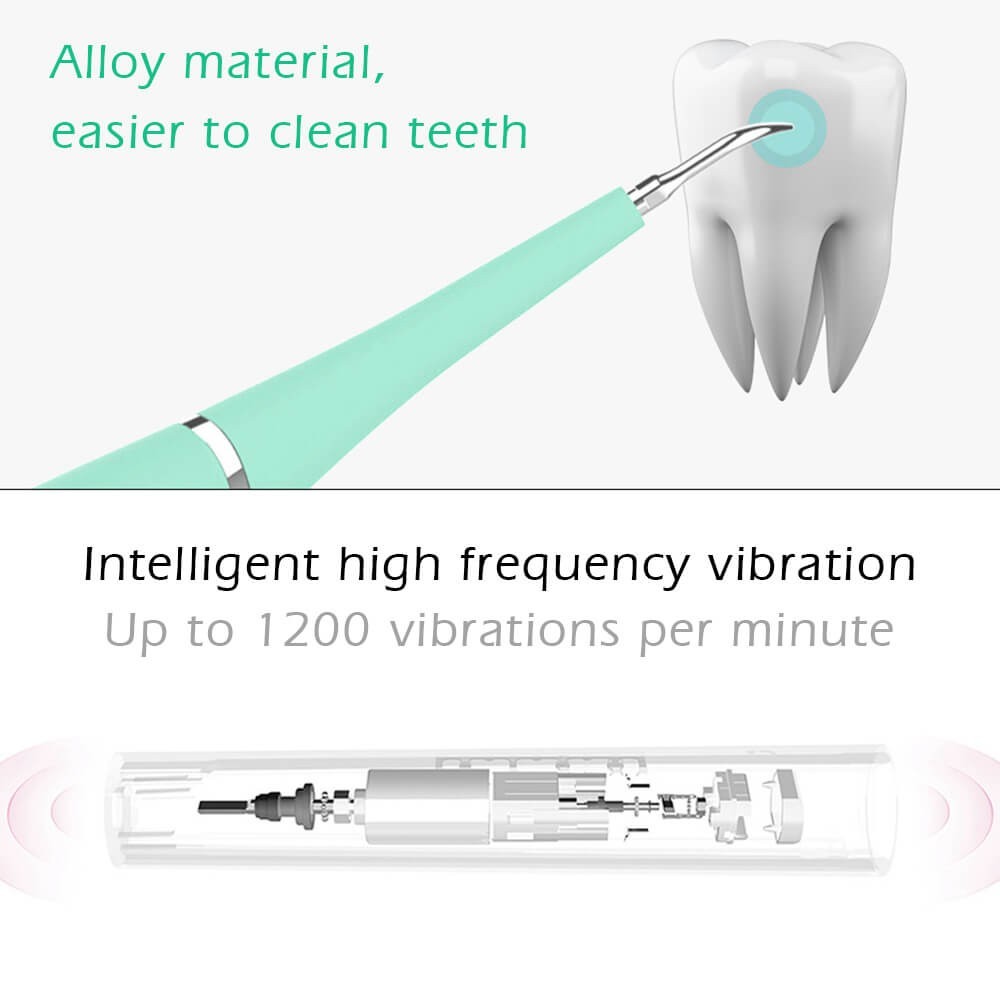 Alloy material,
easier to clean teeth

Intelligent high frequency vibration
Up to 1200 vibrations per minute